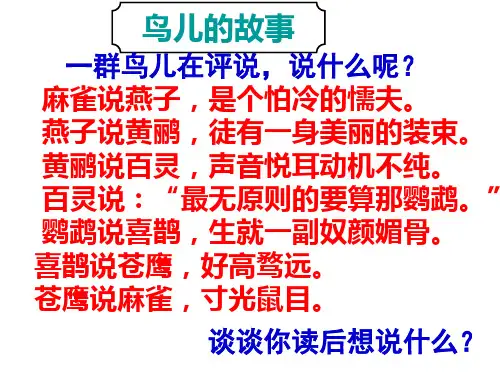 鸟儿的故事

一群鸟儿在评说，说什么呢？

麻雀说燕子，是个怕冷的懦夫。
燕子说黄鹂，徒有一身美丽的装束。
黄鹂说百灵，声音悦耳动机不纯。
百灵说：“最无原则的要算那鹦鹉。”
鹦鹉说喜鹊，生就一副奴颜媚骨。
喜鹊说苍鹰，好高骛远。
苍鹰说麻雀，寸光鼠目。

谈谈你读后想说什么？